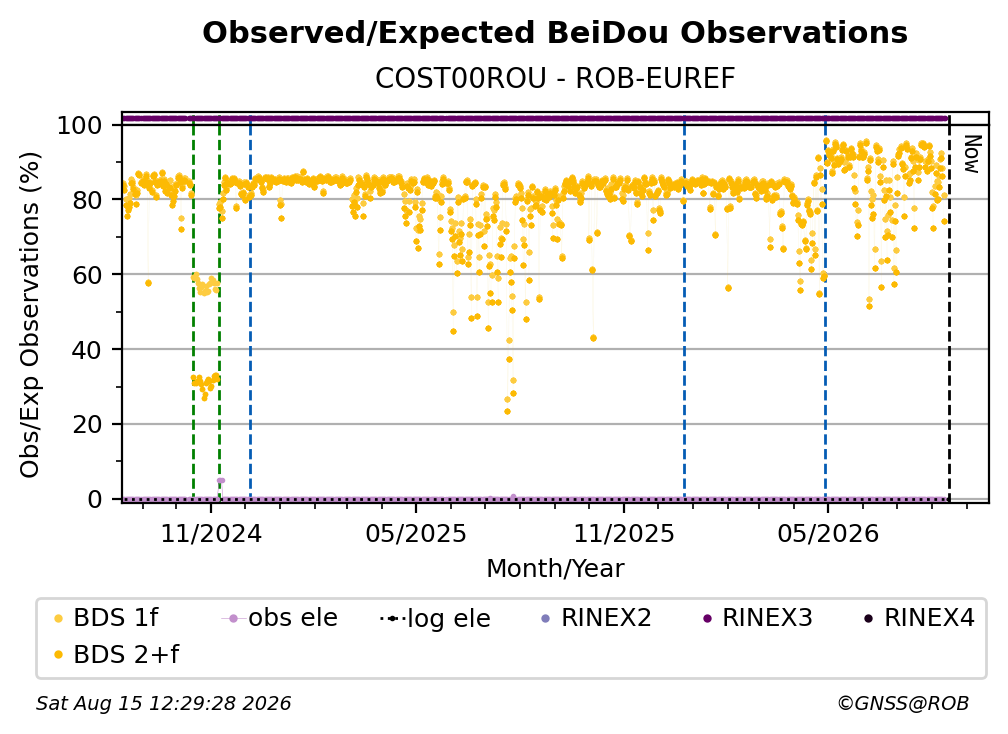 Observed/Expected BeiDou Observations
COST00ROU - ROB-EUREF

Obs/Exp Observations (%)

100
80
60
40
20
0

Now

11/2024
05/2025
11/2025
05/2026

Month/Year

BDS 1f
obs ele
log ele
RINEX2
RINEX3
RINEX4
BDS 2+f

Sat Aug 15 12:29:28 2026
©GNSS@ROB